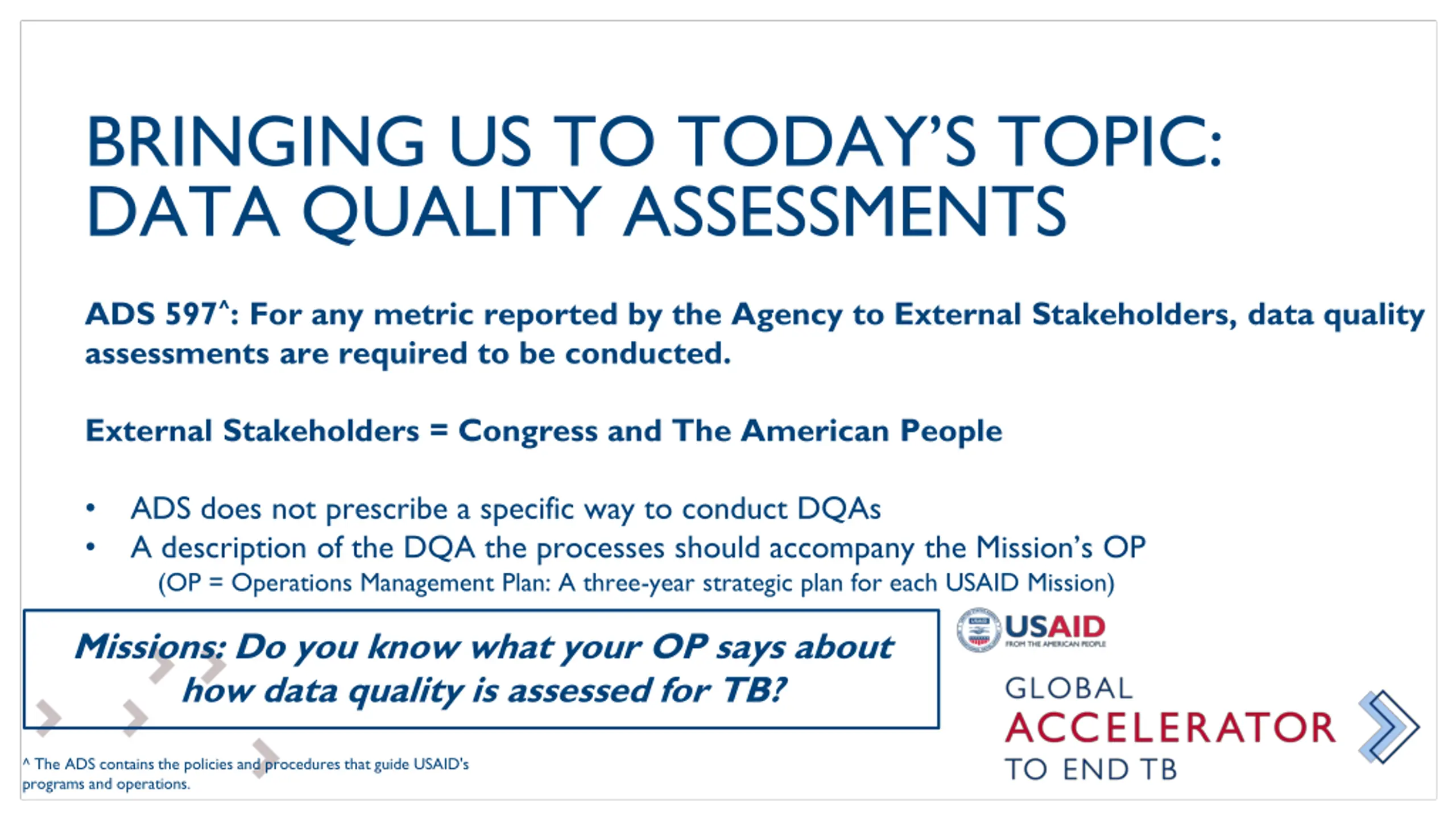 BRINGING US TO TODAY'S TOPIC: DATA QUALITY ASSESSMENTS

ADS 597^: For any metric reported by the Agency to External Stakeholders, data quality assessments are required to be conducted.

External Stakeholders = Congress and The American People

• ADS does not prescribe a specific way to conduct DQAs
• A description of the DQA the processes should accompany the Mission's OP
(OP = Operations Management Plan: A three-year strategic plan for each USAID Mission)

Missions: Do you know what your OP says about how data quality is assessed for TB?

USAID
FROM THE AMERICAN PEOPLE

GLOBAL
ACCELERATOR
TO END TB

^ The ADS contains the policies and procedures that guide USAID's programs and operations.